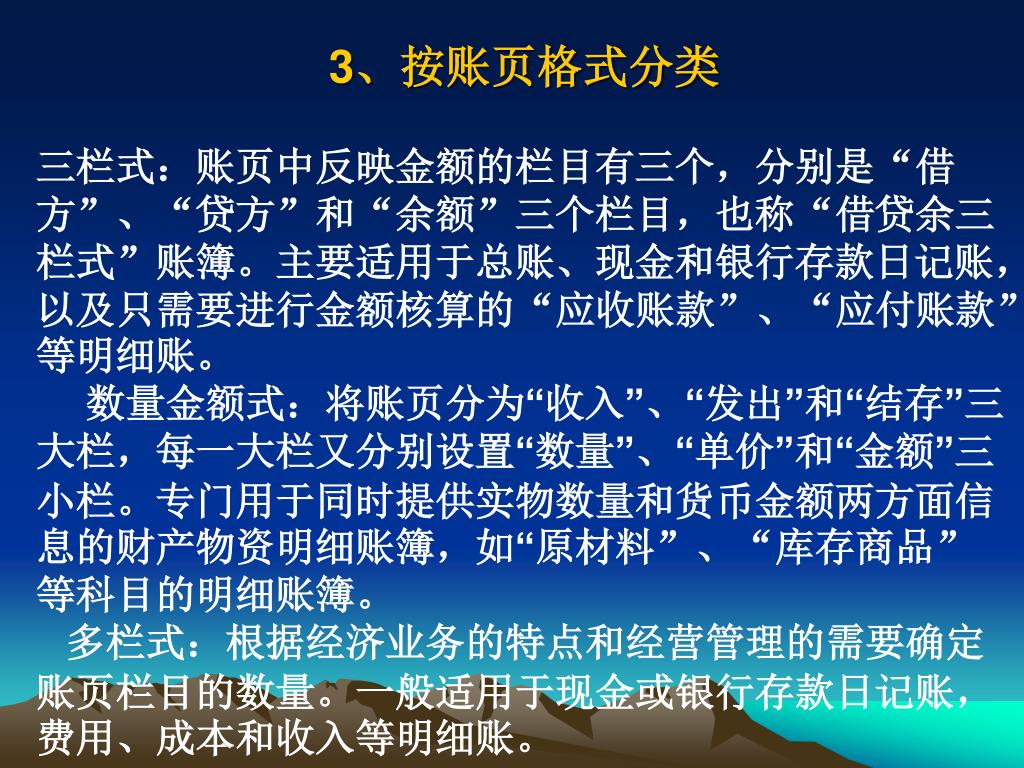 3、按账页格式分类

三栏式：账页中反映金额的栏目有三个，分别是“借方”、“贷方”和“余额”三个栏目，也称“借贷余三栏式”账簿。主要适用于总账、现金和银行存款日记账，以及只需要进行金额核算的“应收账款”、“应付账款”等明细账。

数量金额式：将账页分为“收入”、“发出”和“结存”三大栏，每一大栏又分别设置“数量”、“单价”和“金额”三小栏。专门用于同时提供实物数量和货币金额两方面信息的财产物资明细账簿，如“原材料”、“库存商品”等科目的明细账簿。

多栏式：根据经济业务的特点和经营管理的需要确定账页栏目的数量。一般适用于现金或银行存款日记账，费用、成本和收入等明细账。